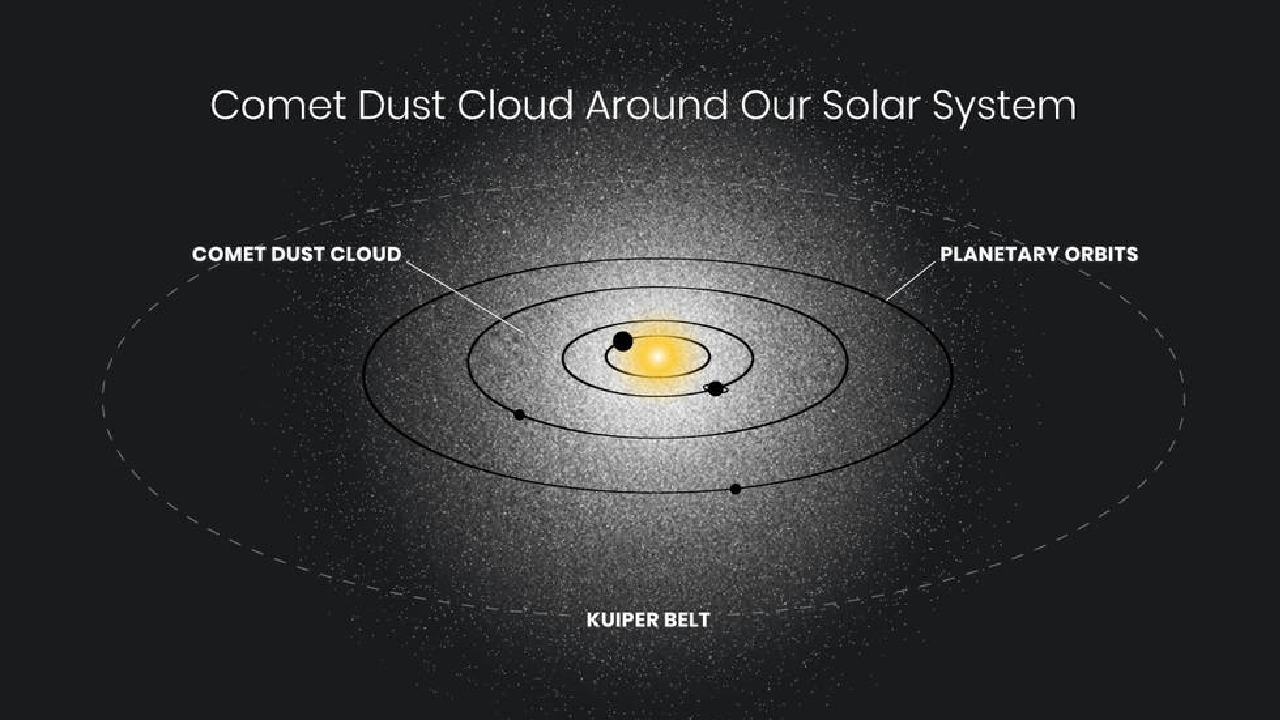 Comet Dust Cloud Around Our Solar System

COMET DUST CLOUD

PLANETARY ORBITS

KUIPER BELT